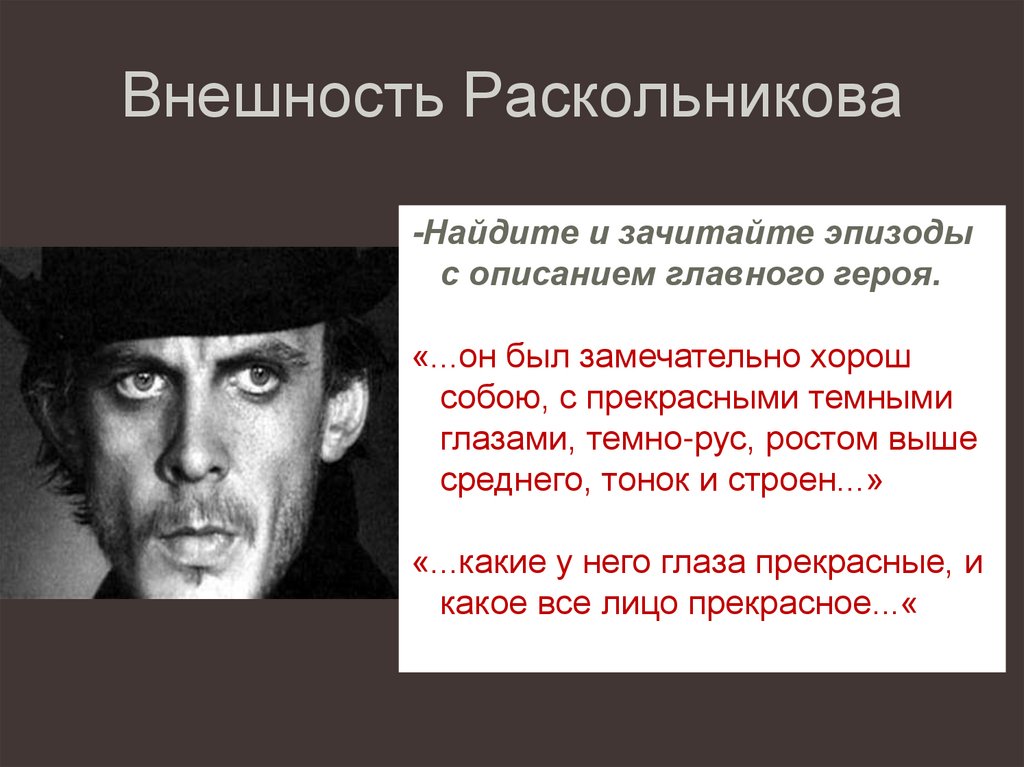 Внешность Раскольникова

-Найдите и зачитайте эпизоды с описанием главного героя.

«...он был замечательно хорош собою, с прекрасными темными глазами, темно-рус, ростом выше среднего, тонок и строен...»

«...какие у него глаза прекрасные, и какое все лицо прекрасное...«